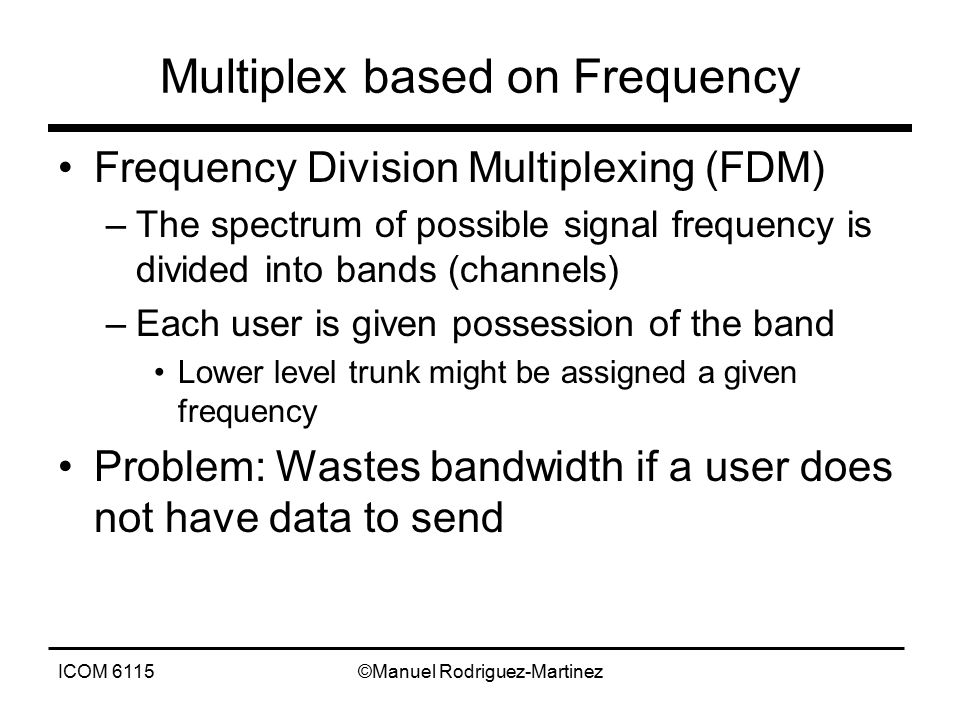 Multiplex based on Frequency

• Frequency Division Multiplexing (FDM)
– The spectrum of possible signal frequency is divided into bands (channels)
– Each user is given possession of the band
• Lower level trunk might be assigned a given frequency

• Problem: Wastes bandwidth if a user does not have data to send

ICOM 6115 ©Manuel Rodriguez-Martinez